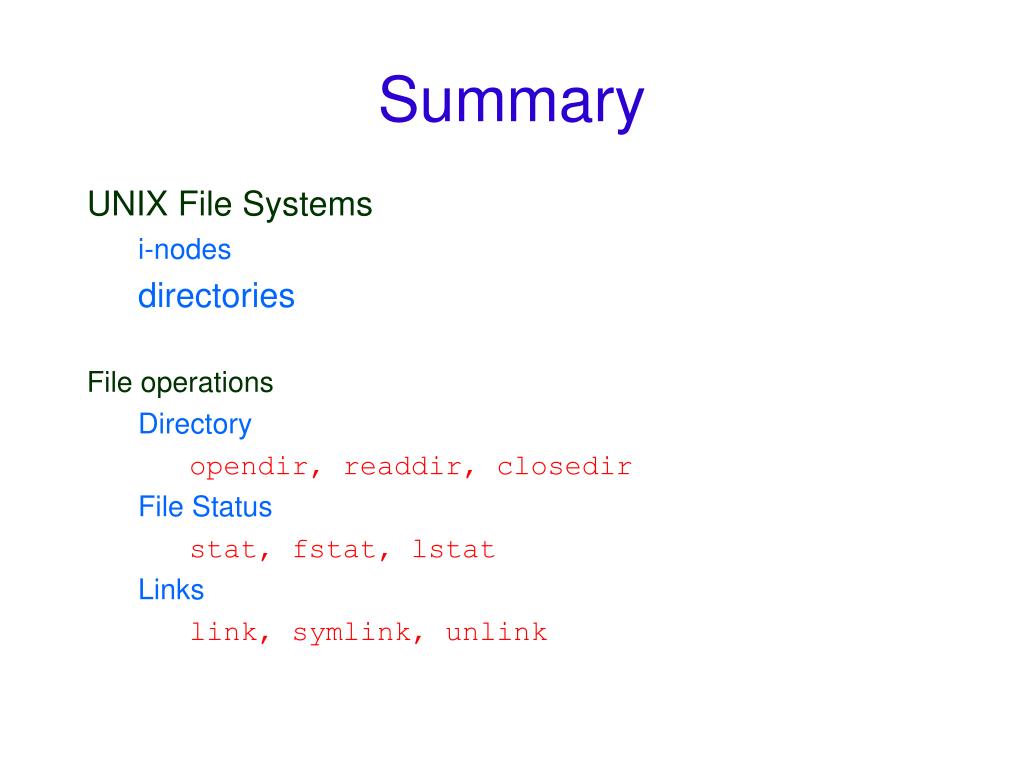 Summary

UNIX File Systems

i-nodes

directories

File operations

Directory

opendir, readdir, closedir

File Status

stat, fstat, lstat

Links

link, symlink, unlink